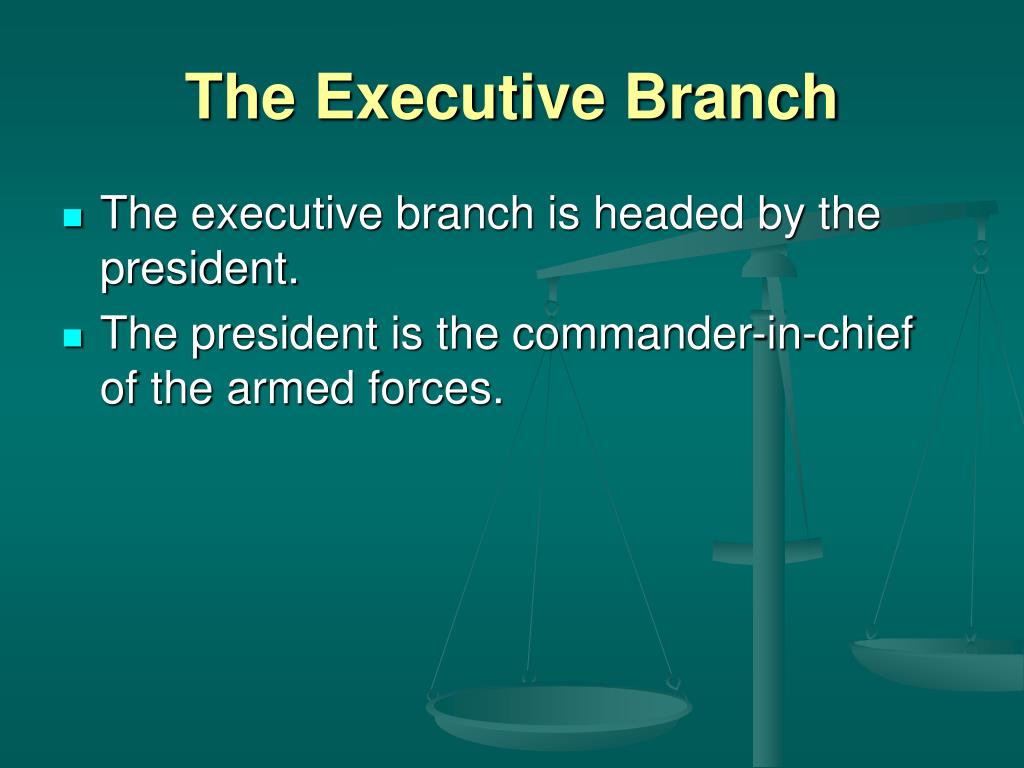 The Executive Branch

- The executive branch is headed by the president.
- The president is the commander-in-chief of the armed forces.